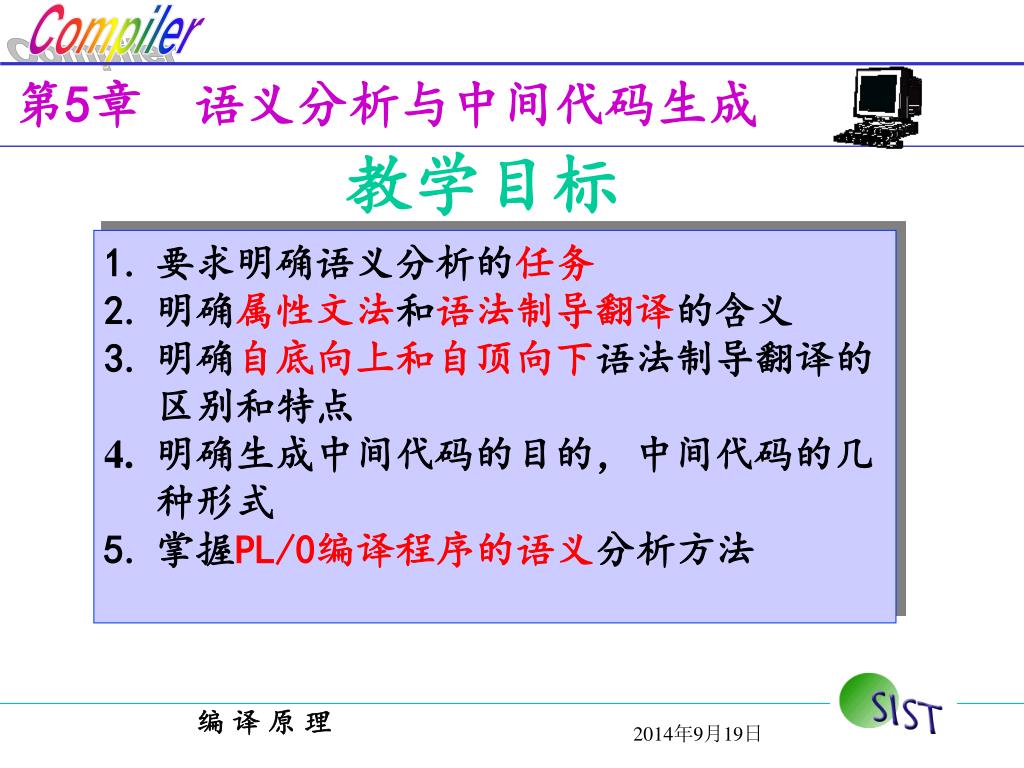 Compiler

第5章 语义分析与中间代码生成

教学目标

1. 要求明确语义分析的任务
2. 明确属性文法和语法制导翻译的含义
3. 明确自底向上和自顶向下语法制导翻译的区别和特点
4. 明确生成中间代码的目的，中间代码的几种形式
5. 掌握PL/0编译程序的语义分析方法

编 译 原 理

2014年9月19日

SIST